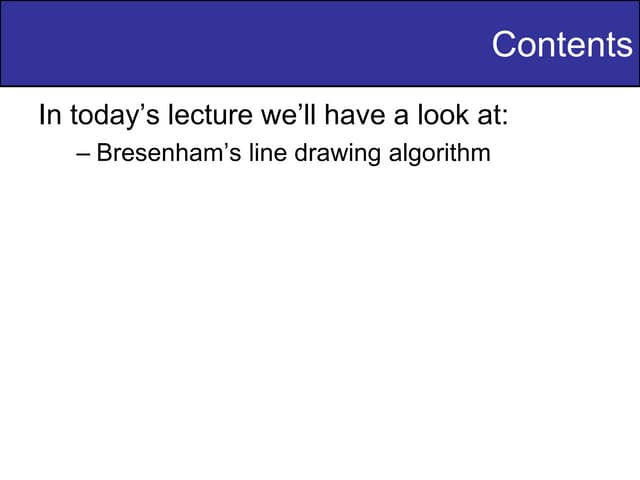 Contents

In today’s lecture we’ll have a look at:

– Bresenham’s line drawing algorithm